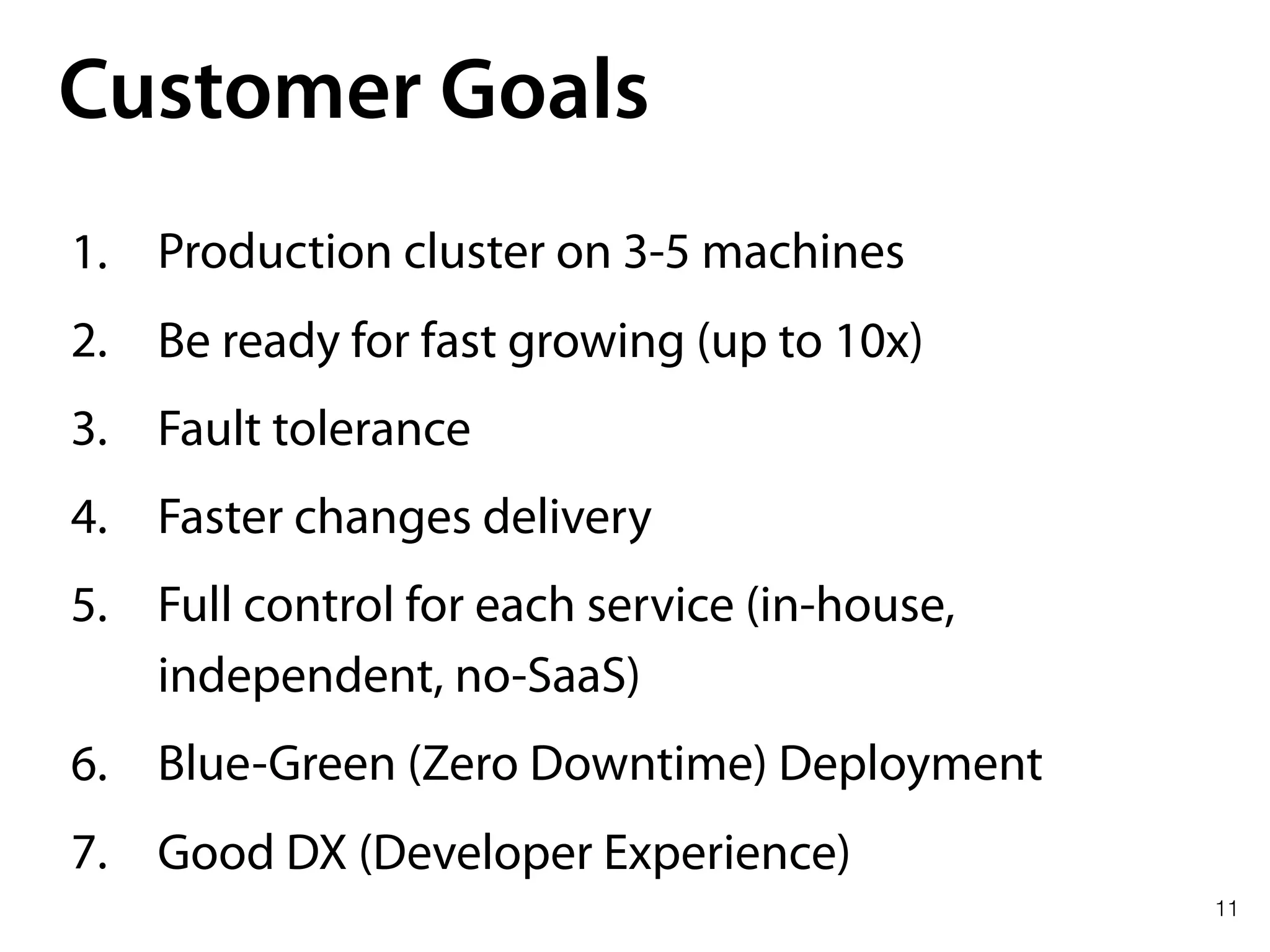 Customer Goals

1. Production cluster on 3-5 machines
2. Be ready for fast growing (up to 10x)
3. Fault tolerance
4. Faster changes delivery
5. Full control for each service (in-house, independent, no-SaaS)
6. Blue-Green (Zero Downtime) Deployment
7. Good DX (Developer Experience)

11